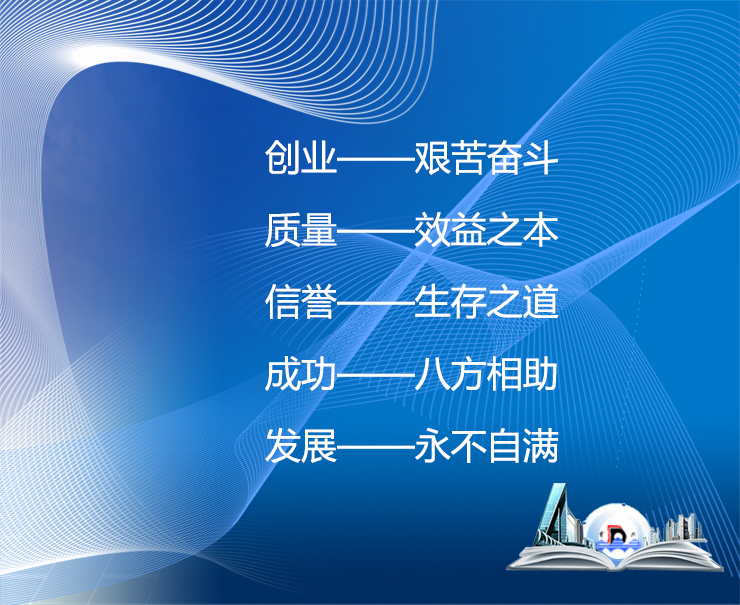 创业——艰苦奋斗

质量——效益之本

信誉——生存之道

成功——八方相助

发展——永不自满